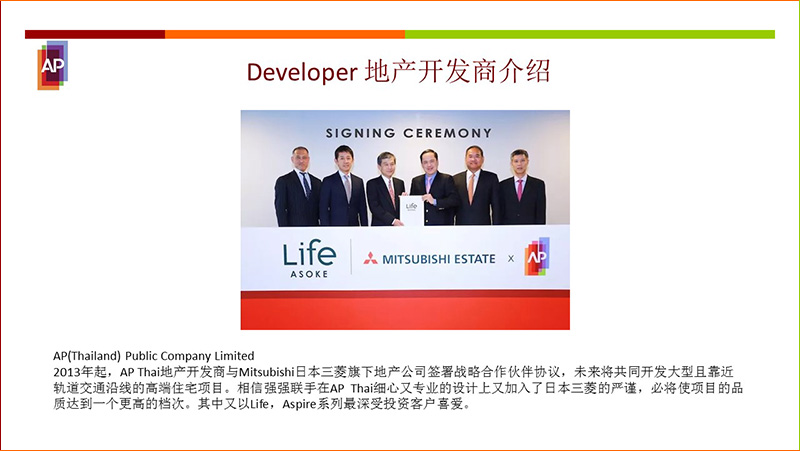 AP

Developer 地产开发商介绍

SIGNING CEREMONY

Life

Life
ASOKE

MITSUBISHI ESTATE

x

AP

AP(Thailand) Public Company Limited
2013年起，AP Thai地产开发商与Mitsubishi日本三菱旗下地产公司签署战略合作伙伴协议，未来将共同开发大型且靠近轨道交通沿线的高端住宅项目。相信强强联手在AP Thai细心又专业的设计上又加入了日本三菱的严谨，必将使项目的品质达到一个更高的档次。其中又以Life，Aspire系列最深受投资客户喜爱。